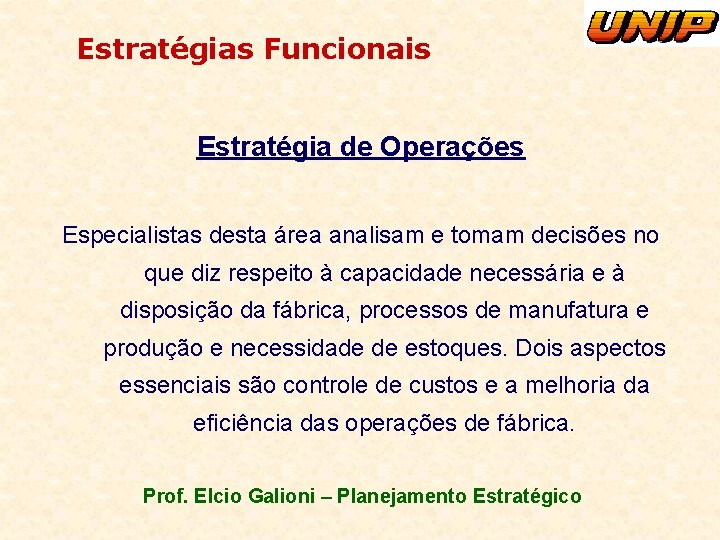 UNIP

Estratégias Funcionais

Estratégia de Operações

Especialistas desta área analisam e tomam decisões no que diz respeito à capacidade necessária e à disposição da fábrica, processos de manufatura e produção e necessidade de estoques. Dois aspectos essenciais são controle de custos e a melhoria da eficiência das operações de fábrica.

Prof. Elcio Galioni – Planejamento Estratégico